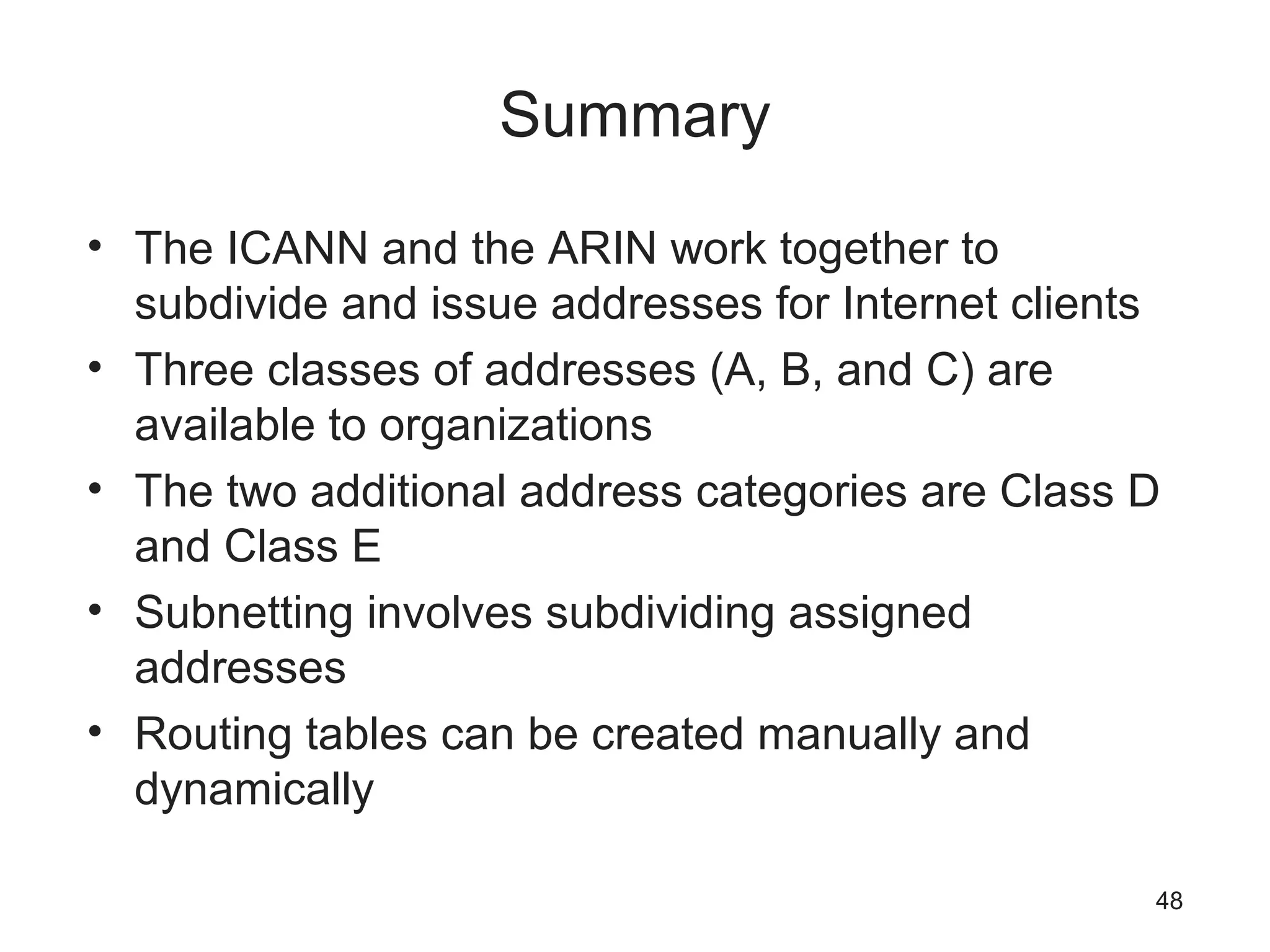 Summary

• The ICANN and the ARIN work together to subdivide and issue addresses for Internet clients
• Three classes of addresses (A, B, and C) are available to organizations
• The two additional address categories are Class D and Class E
• Subnetting involves subdividing assigned addresses
• Routing tables can be created manually and dynamically

48